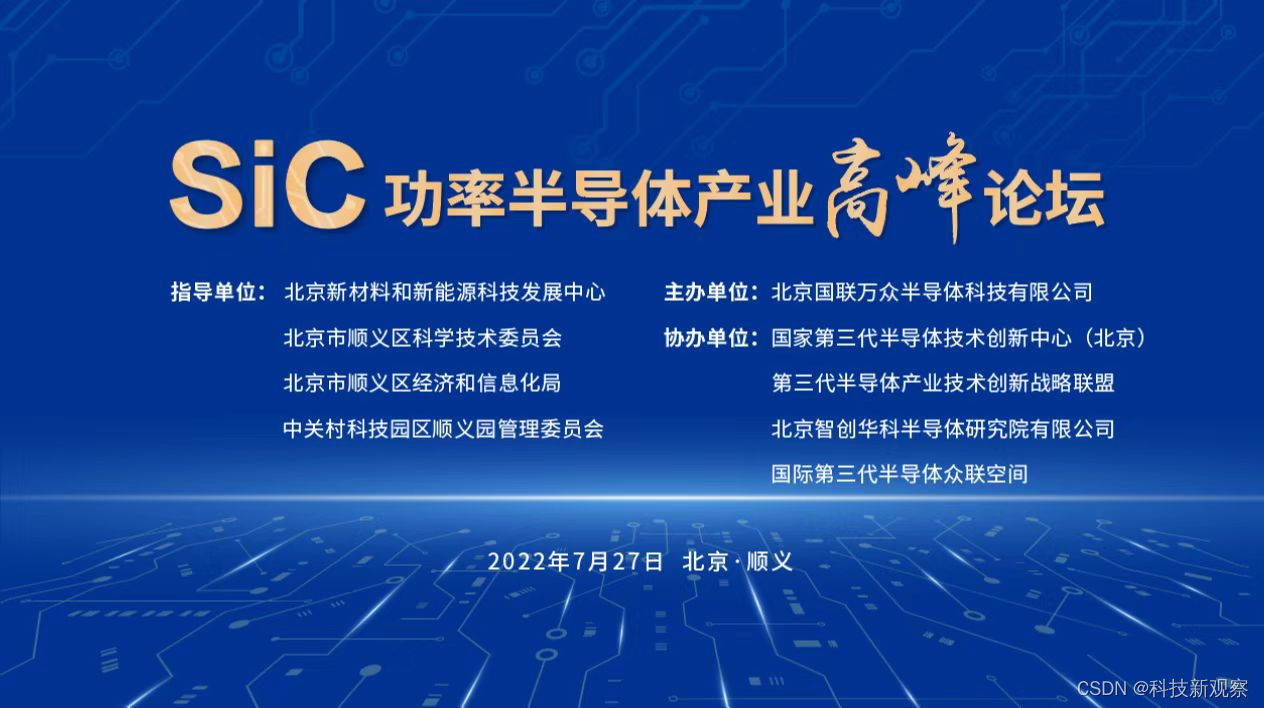 SiC 功率半导体产业高峰论坛

指导单位：北京新材料和新能源科技发展中心
北京市顺义区科学技术委员会
北京市顺义区经济和信息化局
中关村科技园区顺义园管理委员会

主办单位：北京国联万众半导体科技有限公司
协办单位：国家第三代半导体技术创新中心（北京）
第三代半导体产业技术创新战略联盟
北京智创华科半导体研究院有限公司
国际第三代半导体众联空间

2022年7月27日 北京·顺义

CSDN @科技新观察